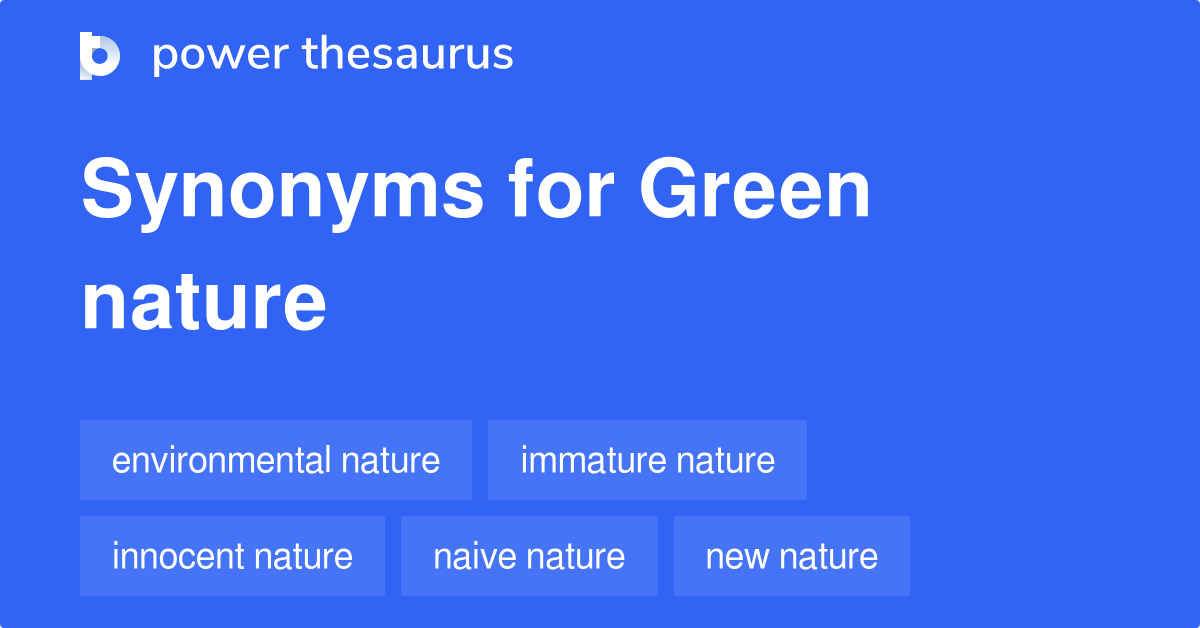 power thesaurus

Synonyms for Green nature

environmental nature
immature nature
innocent nature
naive nature
new nature